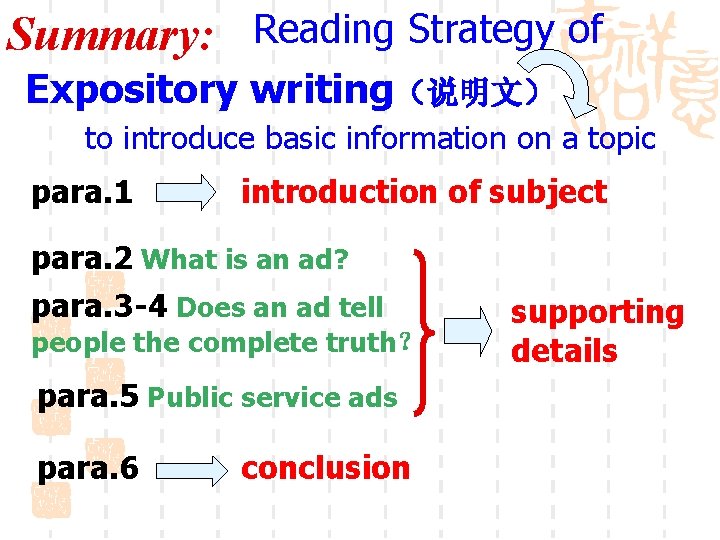 Summary: Reading Strategy of

Expository writing（说明文）

to introduce basic information on a topic

para.1 introduction of subject

para.2 What is an ad?

para.3-4 Does an ad tell people the complete truth?

para.5 Public service ads

supporting details

para.6 conclusion